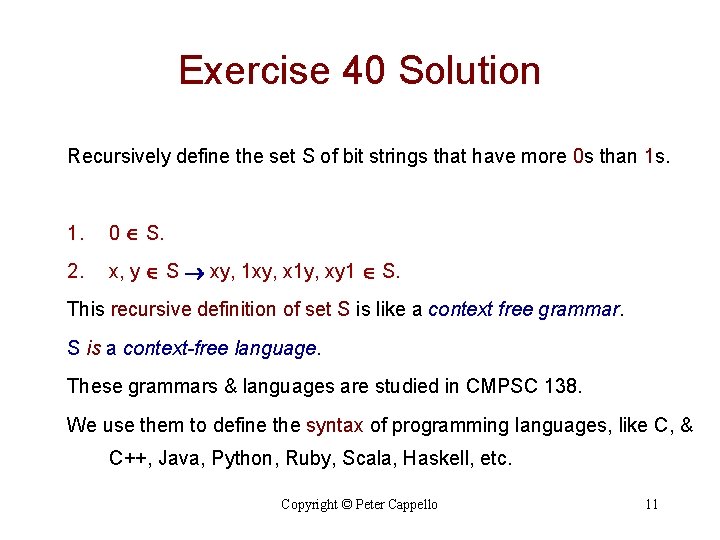 Exercise 40 Solution

Recursively define the set S of bit strings that have more 0s than 1s.

1. $0 \in S$.

2. $x, y \in S \rightarrow xy, 1xy, x1y, xy1 \in S$.

This recursive definition of set S is like a context free grammar.

S is a context-free language.

These grammars & languages are studied in CMPSC 138.

We use them to define the syntax of programming languages, like C, & C++, Java, Python, Ruby, Scala, Haskell, etc.

Copyright © Peter Cappello

11